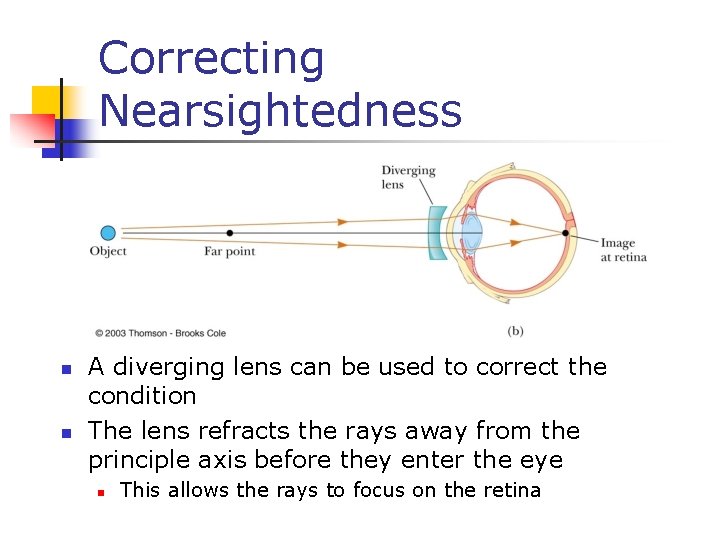 Correcting Nearsightedness

Diverging lens

Object

Far point

Image at retina

© 2003 Thomson - Brooks Cole

(b)

- A diverging lens can be used to correct the condition
- The lens refracts the rays away from the principle axis before they enter the eye
  - This allows the rays to focus on the retina